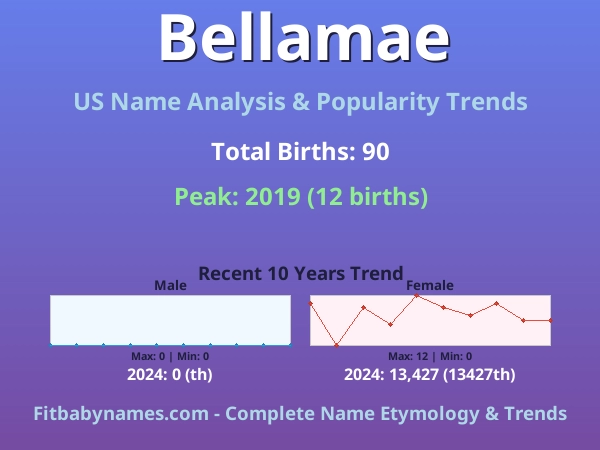 Bellamae

US Name Analysis & Popularity Trends

Total Births: 90

Peak: 2019 (12 births)

Recent 10 Years Trend

Male

Max: 0 | Min: 0

2024: 0 (th)

Female

Max: 12 | Min: 0

2024: 13,427 (13427th)

Fitbabynames.com - Complete Name Etymology & Trends